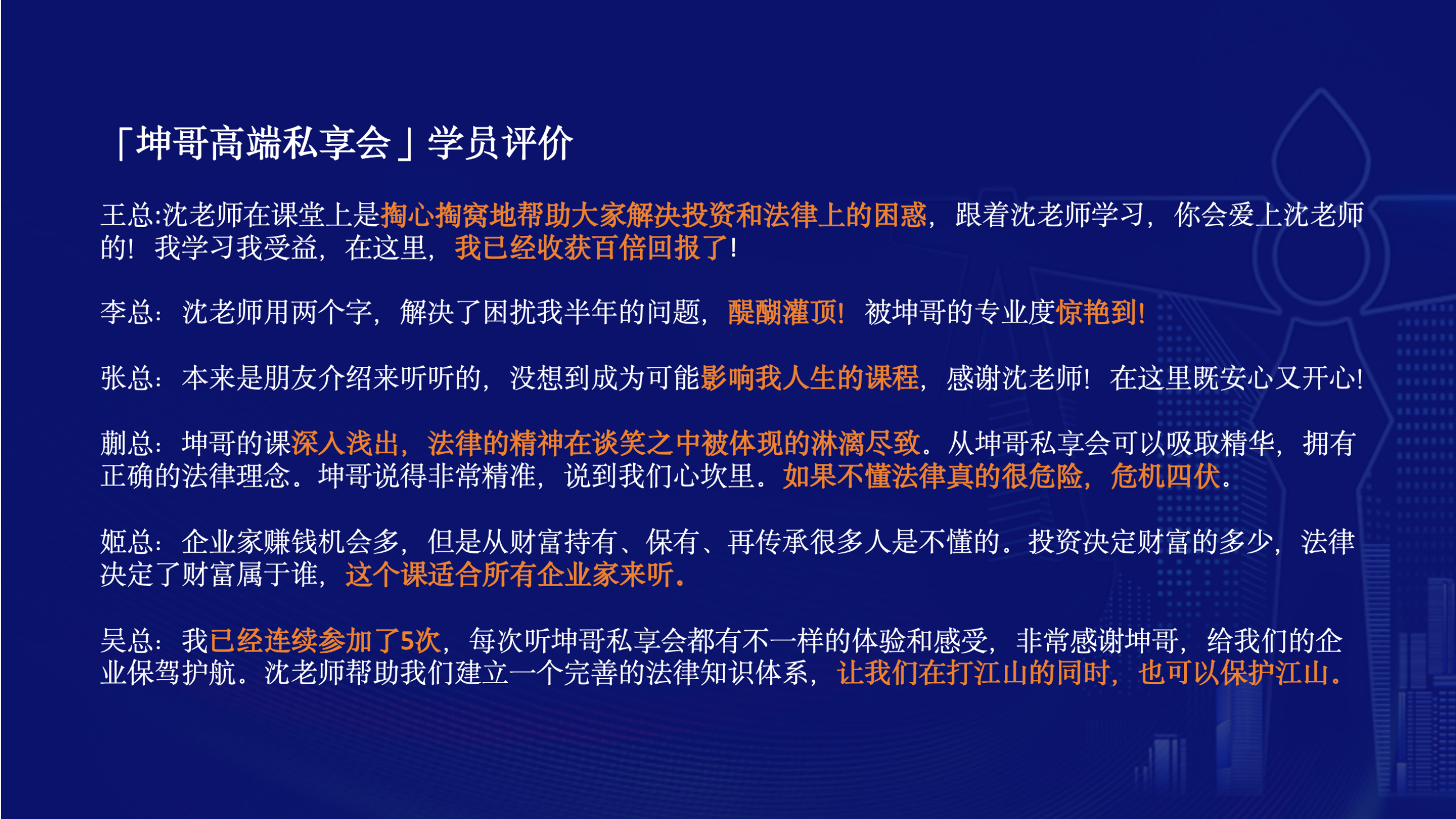 「坤哥高端私享会」学员评价

王总:沈老师在课堂上是掏心掏窝地帮助大家解决投资和法律上的困惑，跟着沈老师学习，你会爱上沈老师的！我学习我受益，在这里，我已经收获百倍回报了！

李总：沈老师用两个字，解决了困扰我半年的问题，醍醐灌顶！被坤哥的专业度惊艳到！

张总：本来是朋友介绍来听听的，没想到成为可能影响我人生的课程，感谢沈老师！在这里既安心又开心！

蒯总：坤哥的课深入浅出，法律的精神在谈笑之中被体现的淋漓尽致。从坤哥私享会可以吸取精华，拥有正确的法律理念。坤哥说得非常精准，说到我们心坎里。如果不懂法律真的很危险，危机四伏。

姬总：企业家赚钱机会多，但是从财富持有、保有、再传承很多人是不懂的。投资决定财富的多少，法律决定了财富属于谁，这个课适合所有企业家来听。

吴总：我已经连续参加了5次，每次听坤哥私享会都有不一样的体验和感受，非常感谢坤哥，给我们的企业保驾护航。沈老师帮助我们建立一个完善的法律知识体系，让我们在打江山的同时，也可以保护江山。